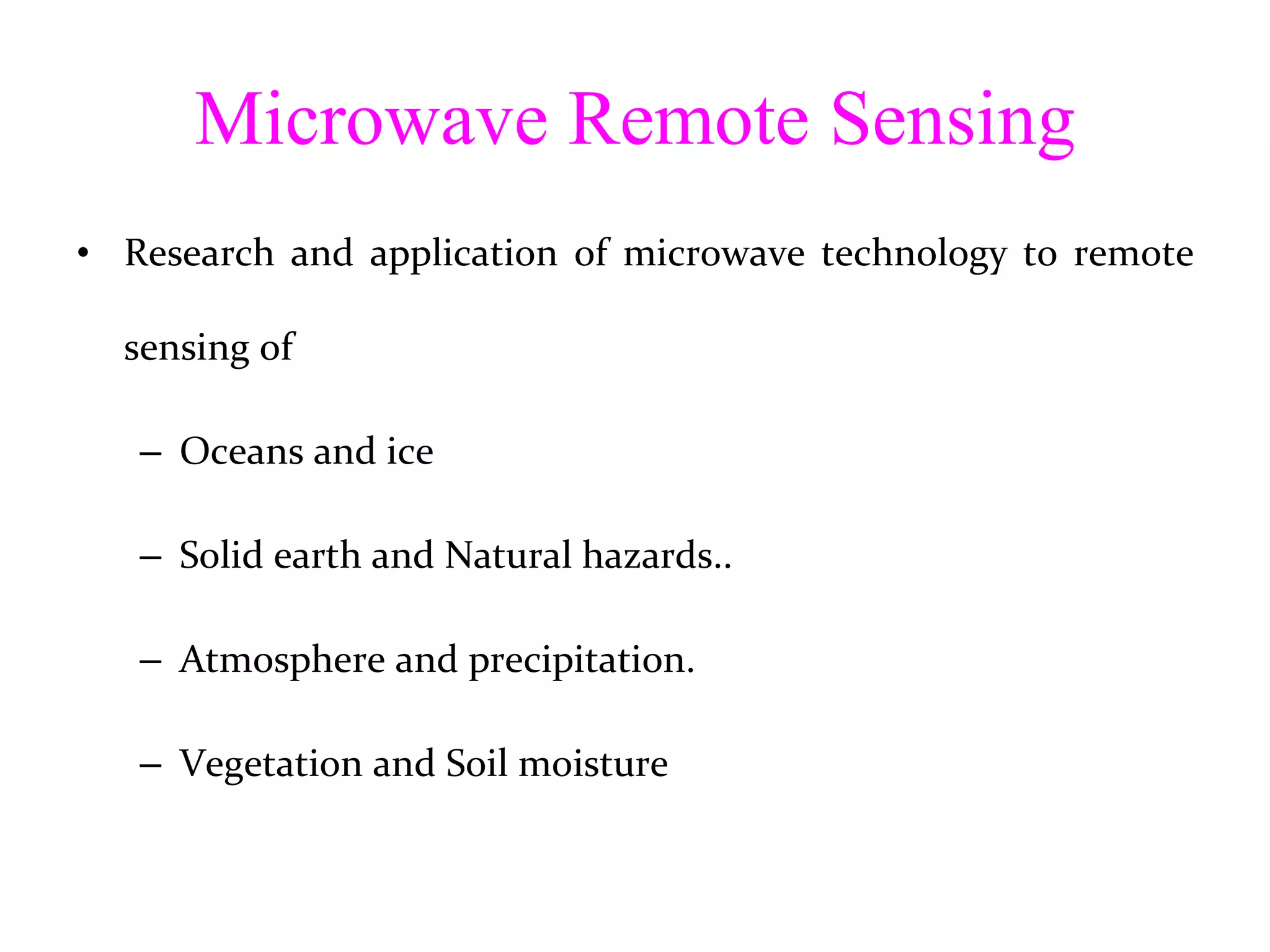 Microwave Remote Sensing

• Research and application of microwave technology to remote sensing of

– Oceans and ice

– Solid earth and Natural hazards..

– Atmosphere and precipitation.

– Vegetation and Soil moisture